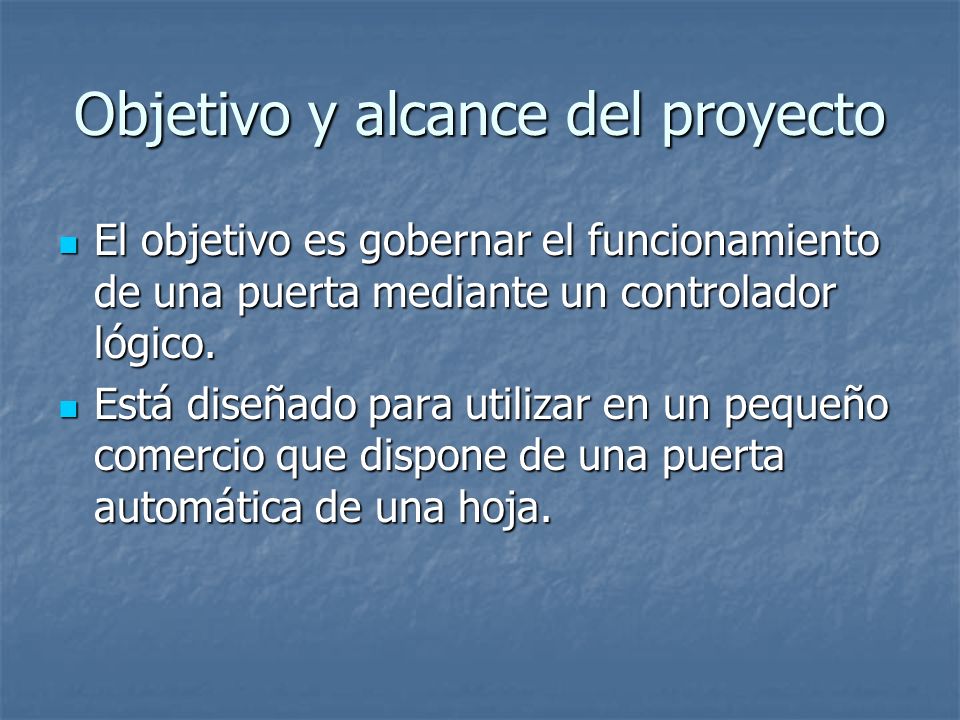 Objetivo y alcance del proyecto

El objetivo es gobernar el funcionamiento de una puerta mediante un controlador lógico.

Está diseñado para utilizar en un pequeño comercio que dispone de una puerta automática de una hoja.